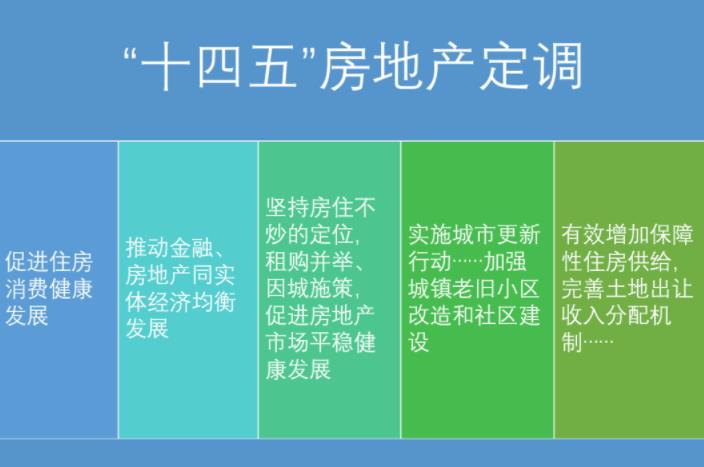 “十四五”房地产定调

促进住房消费健康发展

推动金融、房地产同实体经济均衡发展

坚持房住不炒的定位，租购并举、因城施策，促进房地产市场平稳健康发展

实施城市更新行动……加强城镇老旧小区改造和社区建设

有效增加保障性住房供给，完善土地出让收入分配机制……